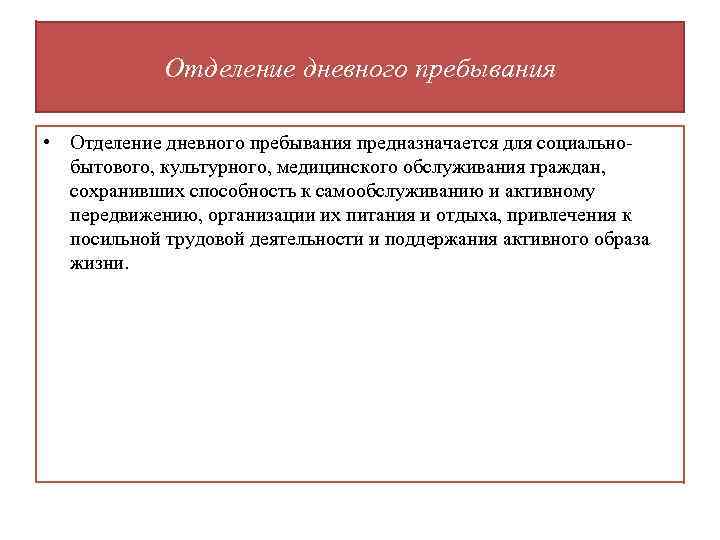 Отделение дневного пребывания

• Отделение дневного пребывания предназначается для социально-бытового, культурного, медицинского обслуживания граждан, сохранивших способность к самообслуживанию и активному передвижению, организации их питания и отдыха, привлечения к посильной трудовой деятельности и поддержания активного образа жизни.